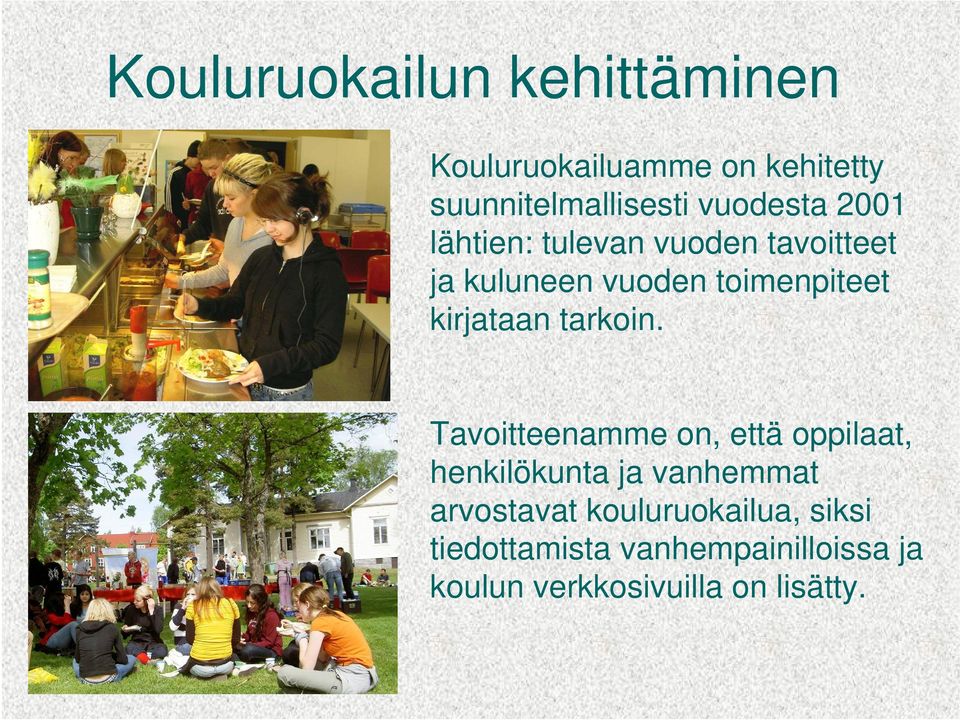 Kouluruokailun kehittäminen

Kouluruokailuamme on kehitetty suunnitelmallisesti vuodesta 2001 lähtien: tulevan vuoden tavoitteet ja kuluneen vuoden toimenpiteet kirjataan tarkoin.

Tavoitteenamme on, että oppilaat, henkilökunta ja vanhemmat arvostavat kouluruokailua, siksi tiedottamista vanhempainilloissa ja koulun verkkosivuilla on lisätty.